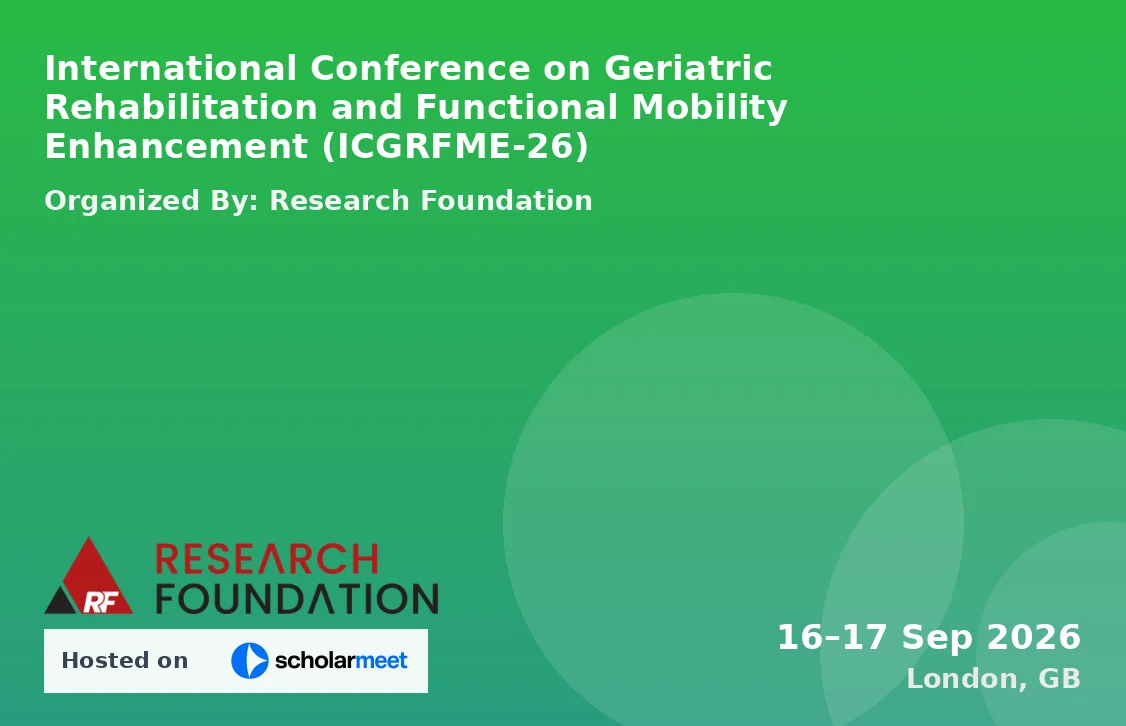 International Conference on Geriatric Rehabilitation and Functional Mobility Enhancement (ICGRFME-26)

Organized By: Research Foundation

RF RESEARCH FOUNDATION

Hosted on scholarmeet

16–17 Sep 2026
London, GB